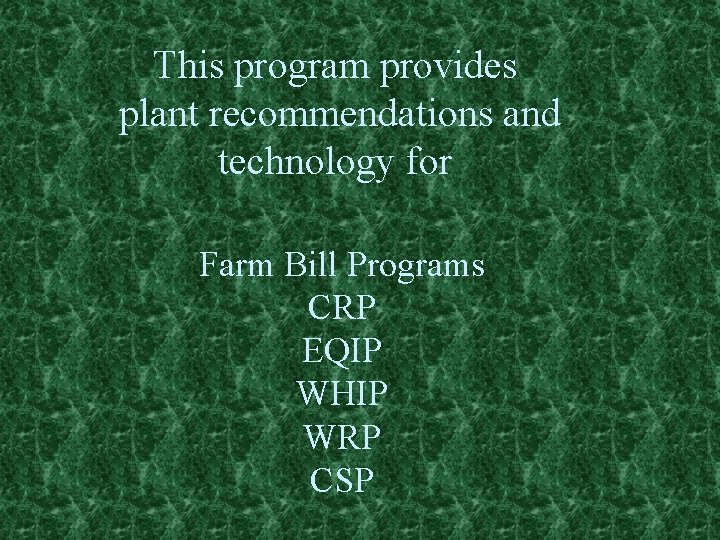 This program provides plant recommendations and technology for

Farm Bill Programs
CRP
EQIP
WHIP
WRP
CSP